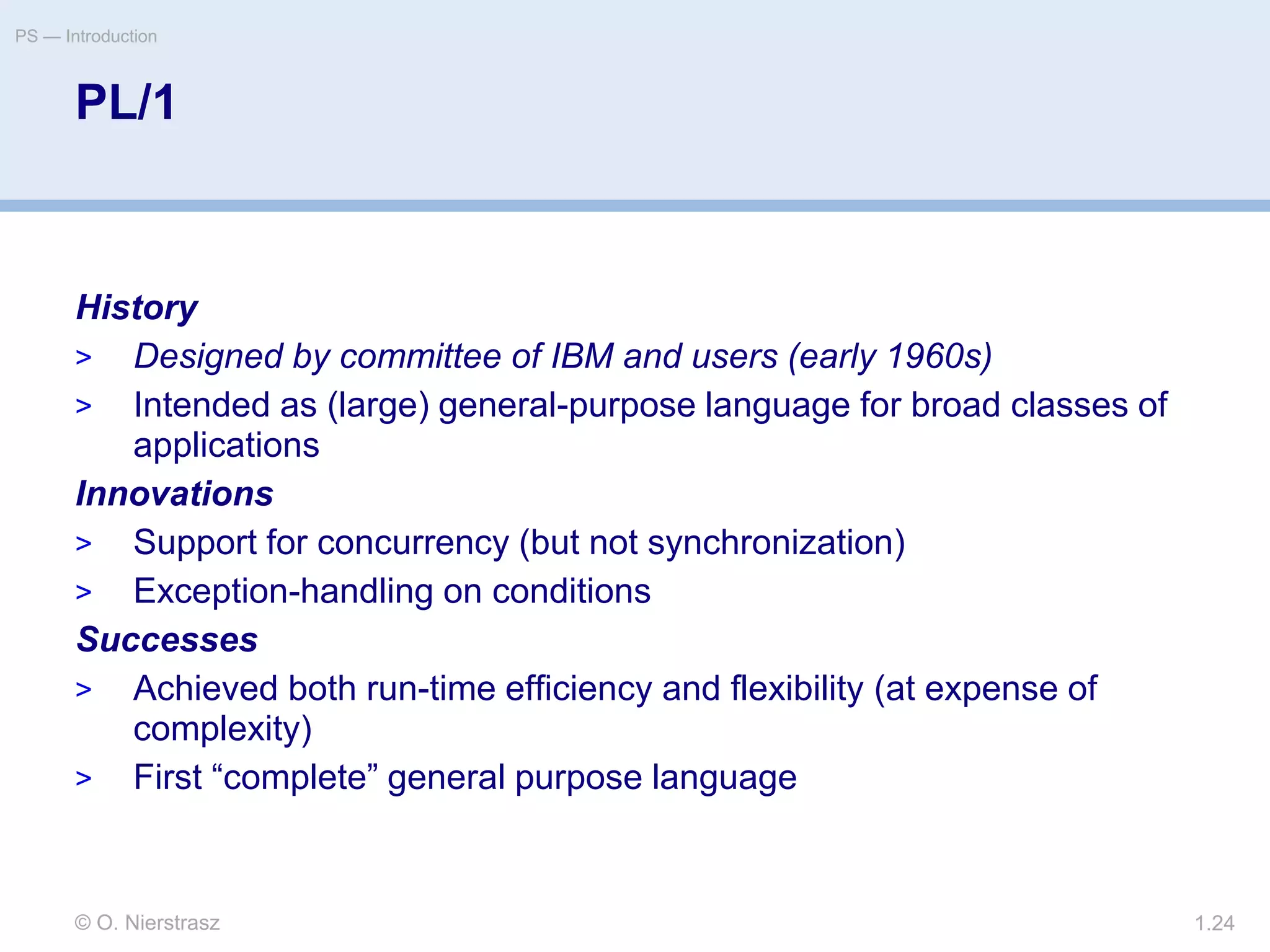 PS — Introduction

PL/1

History

> Designed by committee of IBM and users (early 1960s)

> Intended as (large) general-purpose language for broad classes of applications

Innovations

> Support for concurrency (but not synchronization)

> Exception-handling on conditions

Successes

> Achieved both run-time efficiency and flexibility (at expense of complexity)

> First “complete” general purpose language

© O. Nierstrasz

1.24